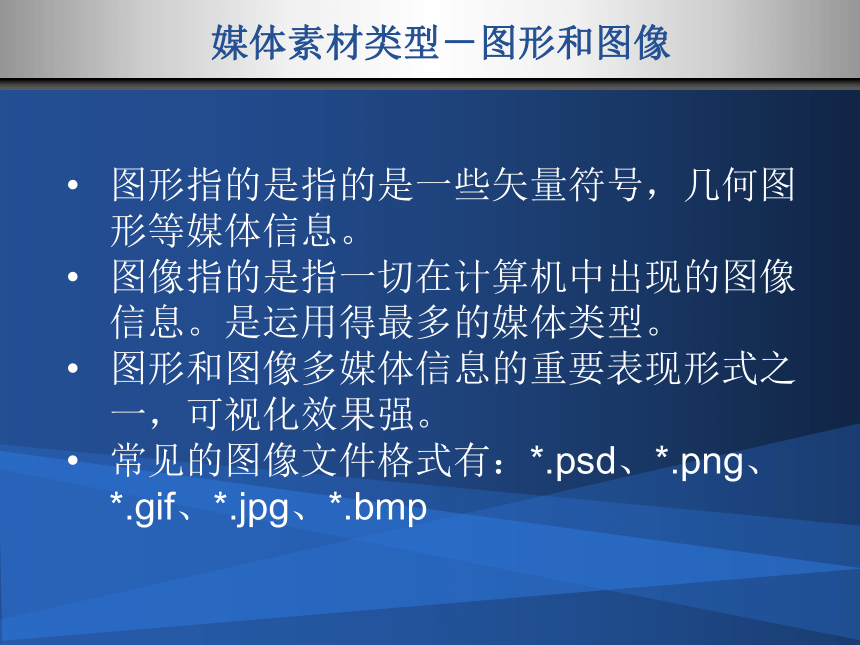 媒体素材类型－图形和图像

• 图形指的是指的是一些矢量符号，几何图形等媒体信息。
• 图像指的是指一切在计算机中出现的图像信息。是运用得最多的媒体类型。
• 图形和图像多媒体信息的重要表现形式之一，可视化效果强。
• 常见的图像文件格式有：*.psd、*.png、*.gif、*.jpg、*.bmp